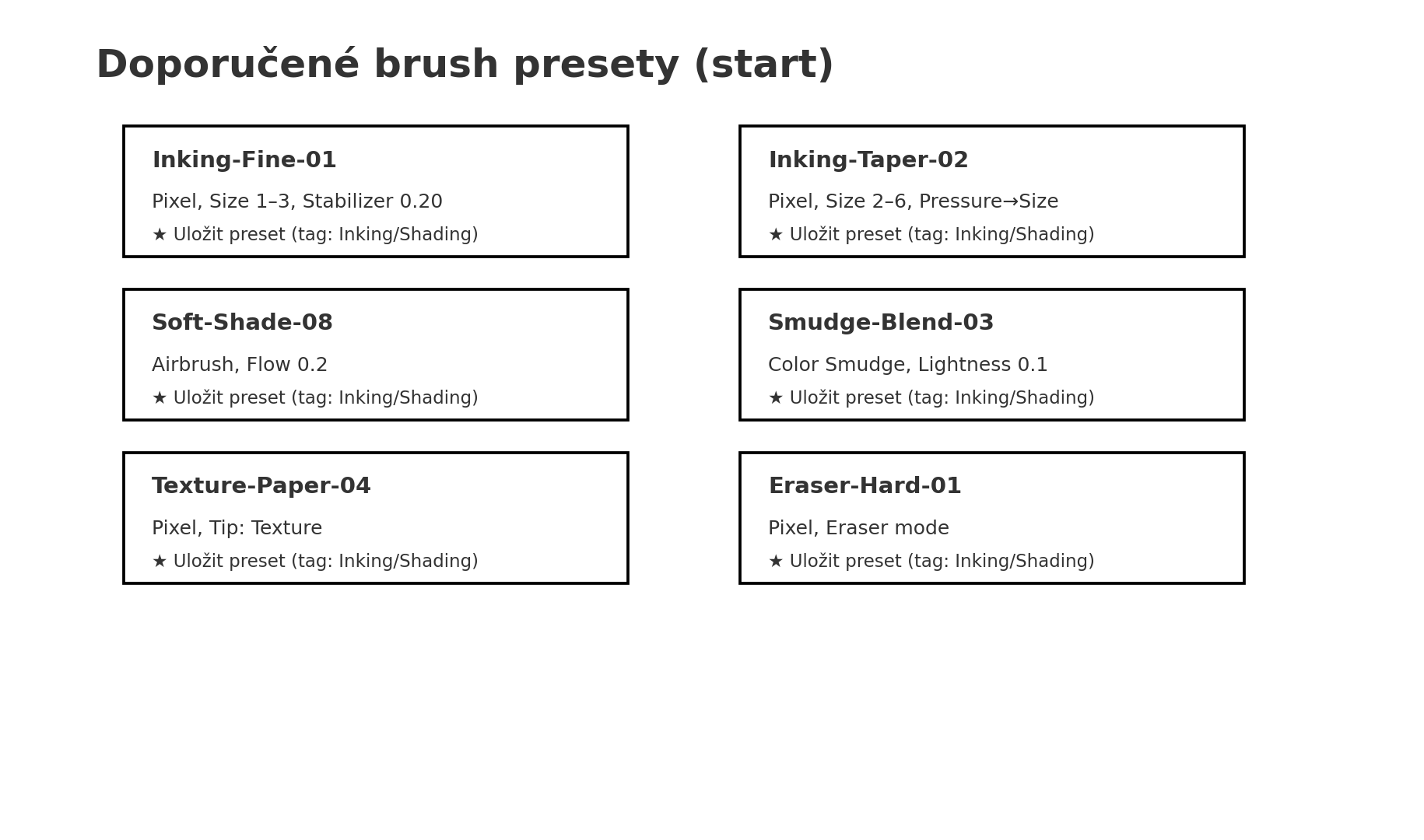 Doporučené brush presety (start)

Inking-Fine-01

Pixel, Size 1–3, Stabilizer 0.20

★ Uložit preset (tag: Inking/Shading)

Inking-Taper-02

Pixel, Size 2–6, Pressure→Size

★ Uložit preset (tag: Inking/Shading)

Soft-Shade-08

Airbrush, Flow 0.2

★ Uložit preset (tag: Inking/Shading)

Smudge-Blend-03

Color Smudge, Lightness 0.1

★ Uložit preset (tag: Inking/Shading)

Texture-Paper-04

Pixel, Tip: Texture

★ Uložit preset (tag: Inking/Shading)

Eraser-Hard-01

Pixel, Eraser mode

★ Uložit preset (tag: Inking/Shading)